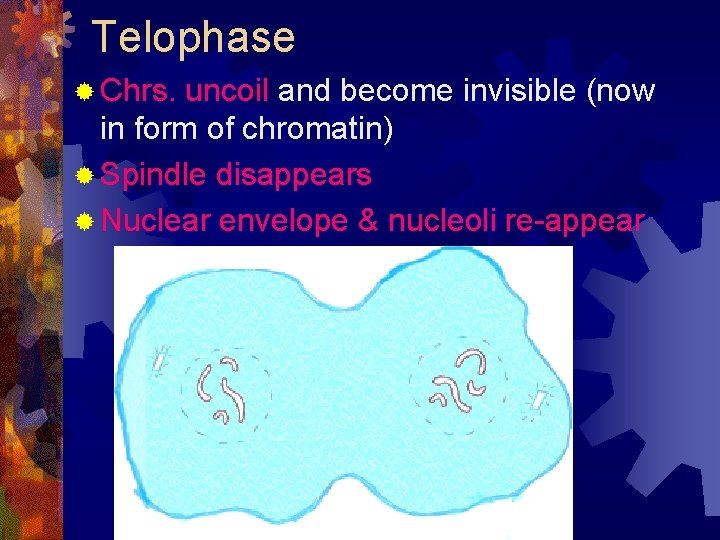 Telophase

Chrs. uncoil and become invisible (now in form of chromatin)

Spindle disappears

Nuclear envelope & nucleoli re-appear